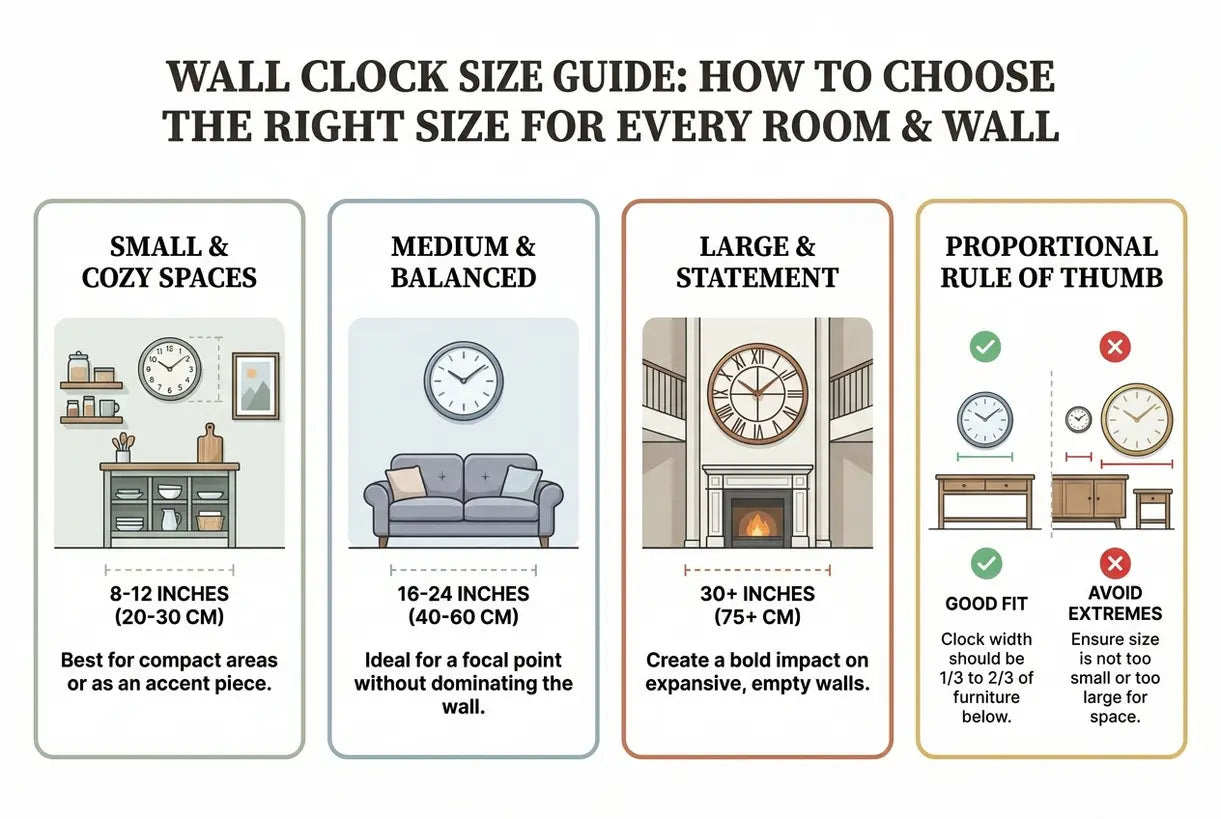 WALL CLOCK SIZE GUIDE: HOW TO CHOOSE THE RIGHT SIZE FOR EVERY ROOM & WALL

SMALL & COZY SPACES

8-12 INCHES (20-30 CM)

Best for compact areas or as an accent piece.

MEDIUM & BALANCED

16-24 INCHES (40-60 CM)

Ideal for a focal point without dominating the wall.

LARGE & STATEMENT

30+ INCHES (75+ CM)

Create a bold impact on expansive, empty walls.

PROPORTIONAL RULE OF THUMB

GOOD FIT

Clock width should be 1/3 to 2/3 of furniture below.

AVOID EXTREMES

Ensure size is not too small or too large for space.